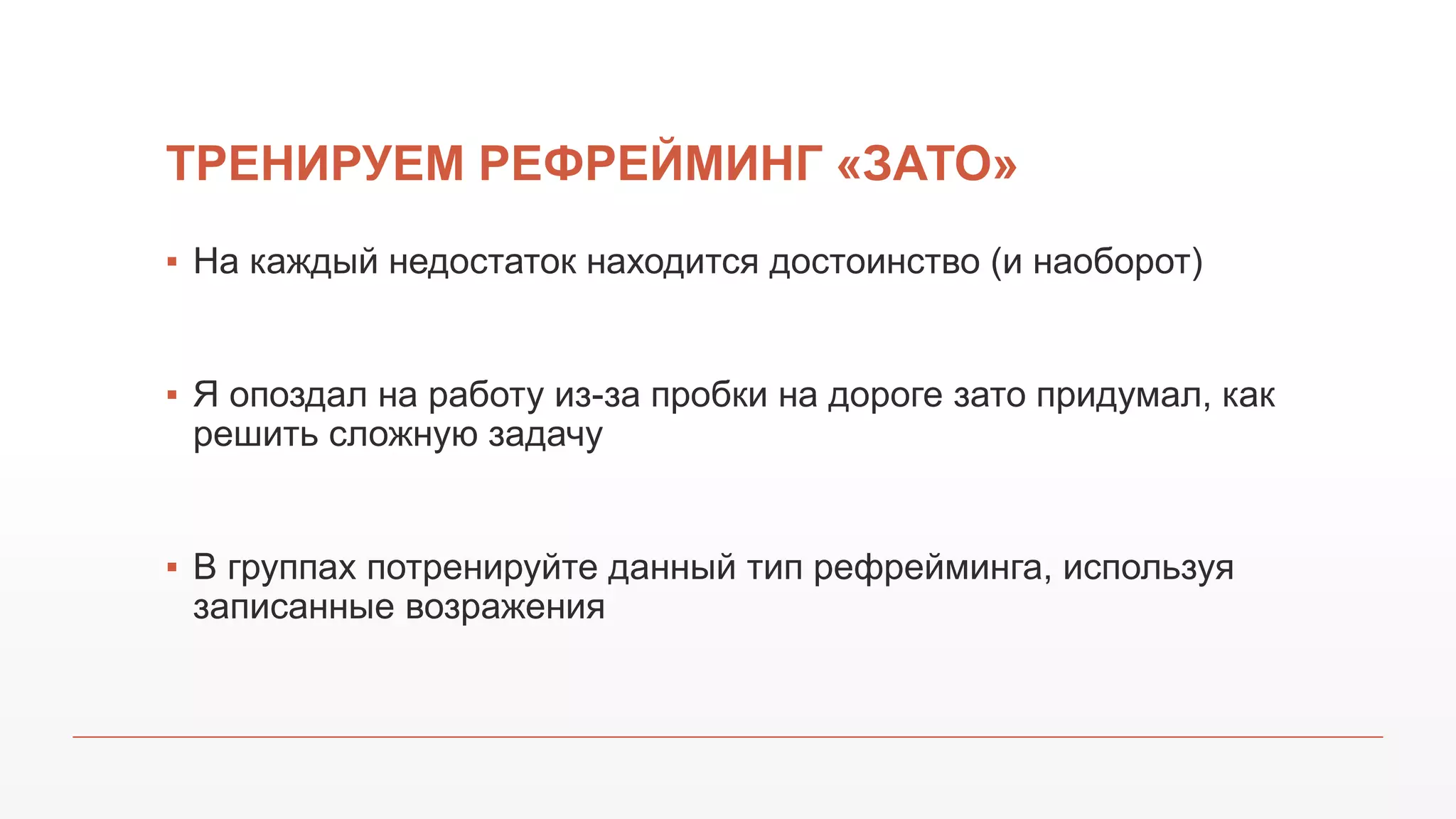 ТРЕНИРУЕМ РЕФРЕЙМИНГ «ЗАТО»

▪ На каждый недостаток находится достоинство (и наоборот)

▪ Я опоздал на работу из-за пробки на дороге зато придумал, как решить сложную задачу

▪ В группах потренируйте данный тип рефрейминга, используя записанные возражения